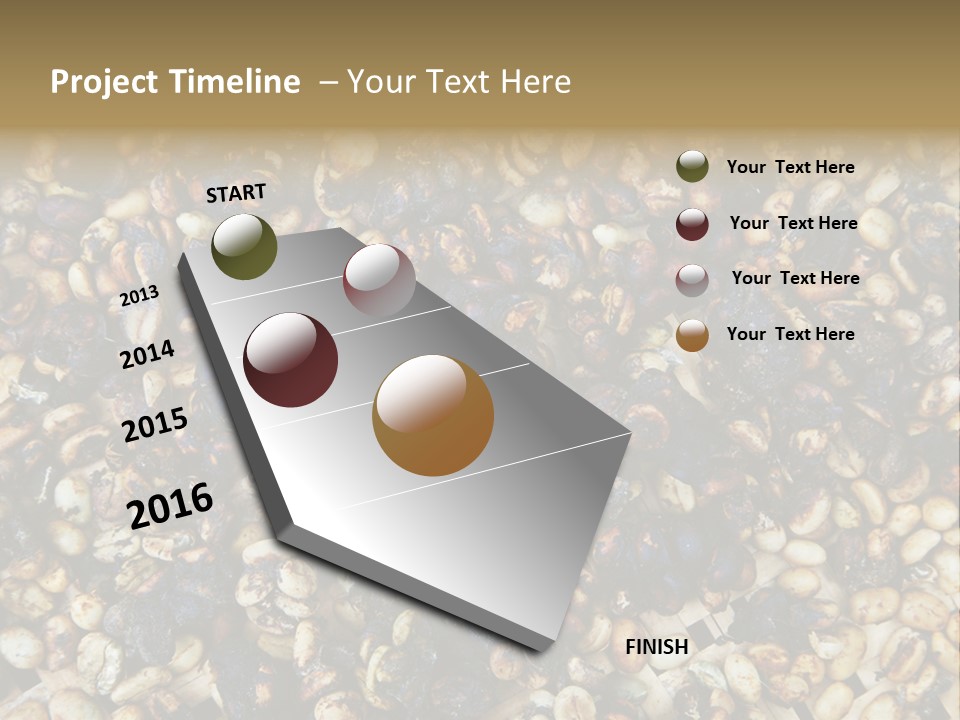 Project Timeline – Your Text Here

START

2013

2014

2015

2016

FINISH

Your Text Here

Your Text Here

Your Text Here

Your Text Here